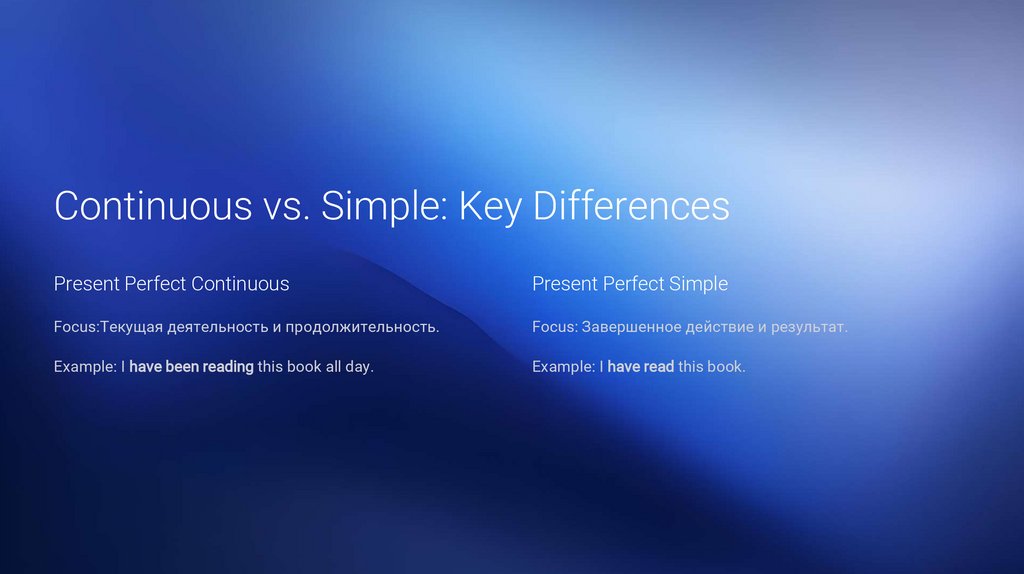 Continuous vs. Simple: Key Differences

Present Perfect Continuous

Focus:Текущая деятельность и продолжительность.

Example: I have been reading this book all day.

Present Perfect Simple

Focus: Завершенное действие и результат.

Example: I have read this book.